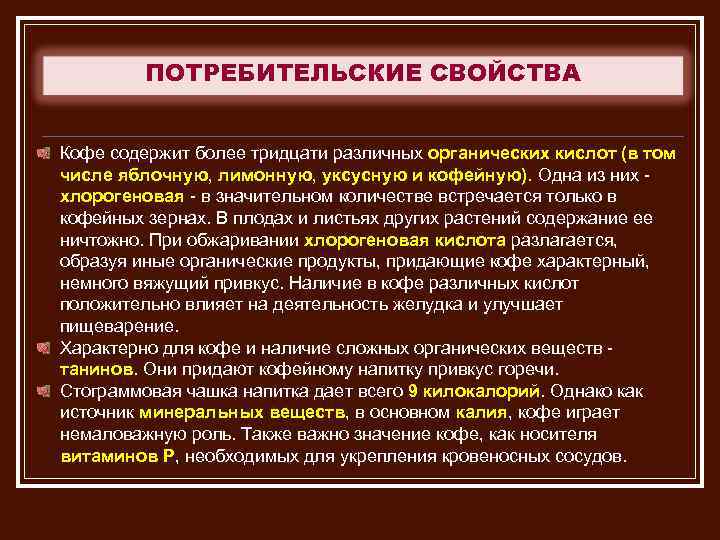 ПОТРЕБИТЕЛЬСКИЕ СВОЙСТВА

Кофе содержит более тридцати различных органических кислот (в том числе яблочную, лимонную, уксусную и кофейную). Одна из них - хлорогеновая - в значительном количестве встречается только в кофейных зернах. В плодах и листьях других растений содержание ее ничтожно. При обжаривании хлорогеновая кислота разлагается, образуя иные органические продукты, придающие кофе характерный, немного вяжущий привкус. Наличие в кофе различных кислот положительно влияет на деятельность желудка и улучшает пищеварение.

Характерно для кофе и наличие сложных органических веществ - танинов. Они придают кофейному напитку привкус горечи.

Стограммовая чашка напитка дает всего 9 килокалорий. Однако как источник минеральных веществ, в основном калия, кофе играет немаловажную роль. Также важно значение кофе, как носителя витаминов Р, необходимых для укрепления кровеносных сосудов.